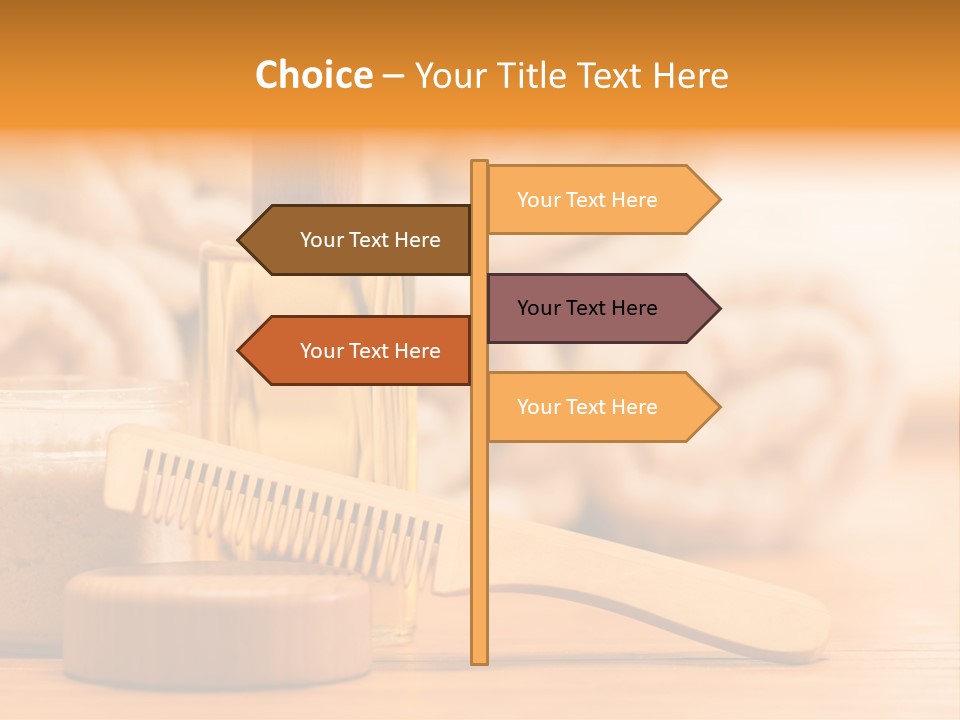 Choice – Your Title Text Here

Your Text Here

Your Text Here

Your Text Here

Your Text Here

Your Text Here